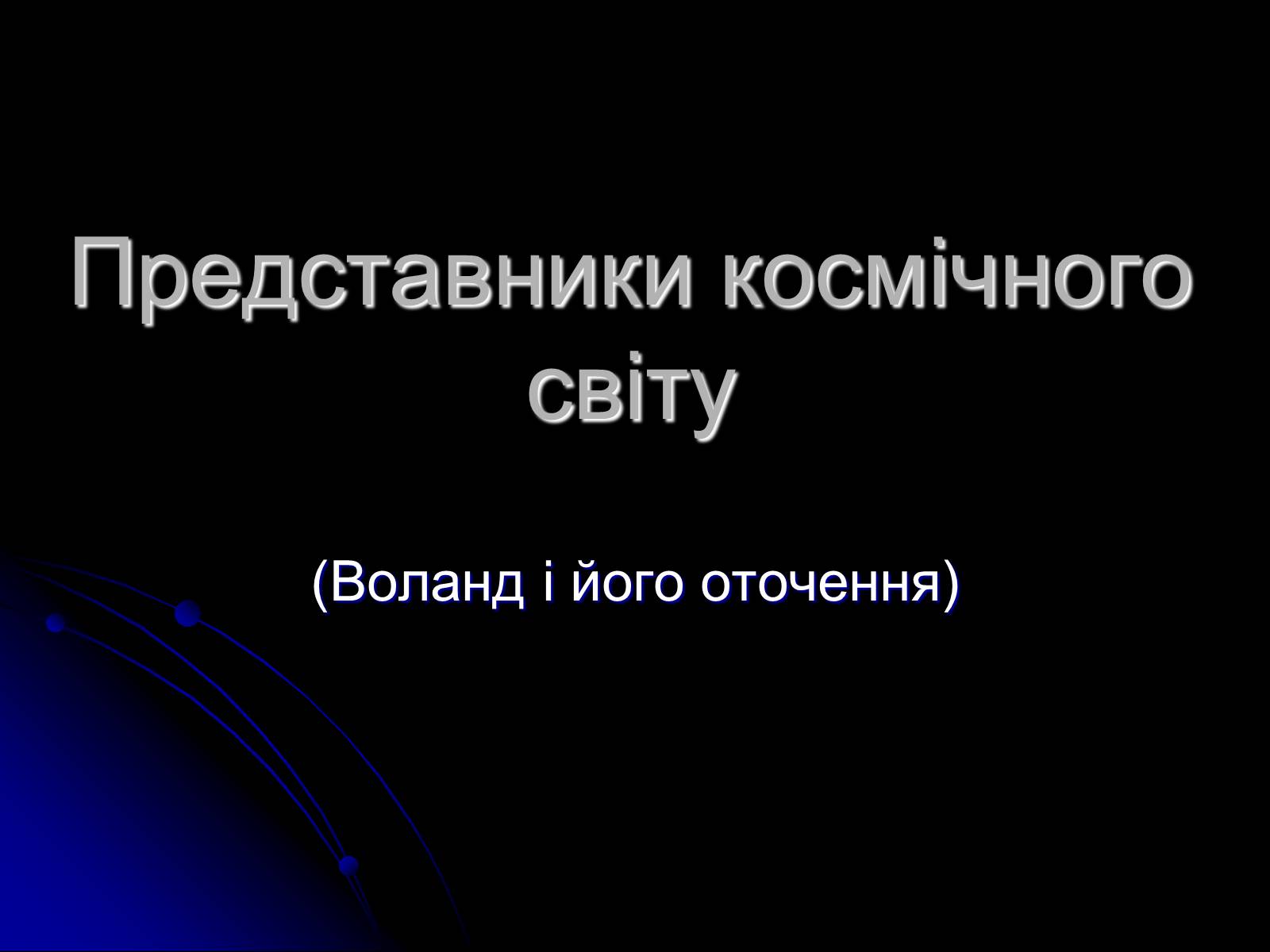 Представники космічного світу

(Воланд і його оточення)